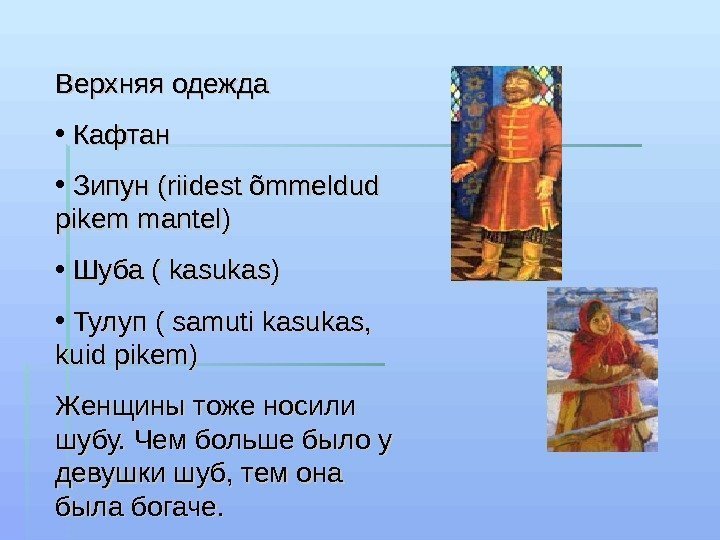 Верхняя одежда

• Кафтан

• Зипун (riidest õmmeldud pikem mantel)

• Шуба ( kasukas)

• Тулуп ( samuti kasukas, kuid pikem)

Женщины тоже носили шубу. Чем больше было у девушки шуб, тем она была богаче.